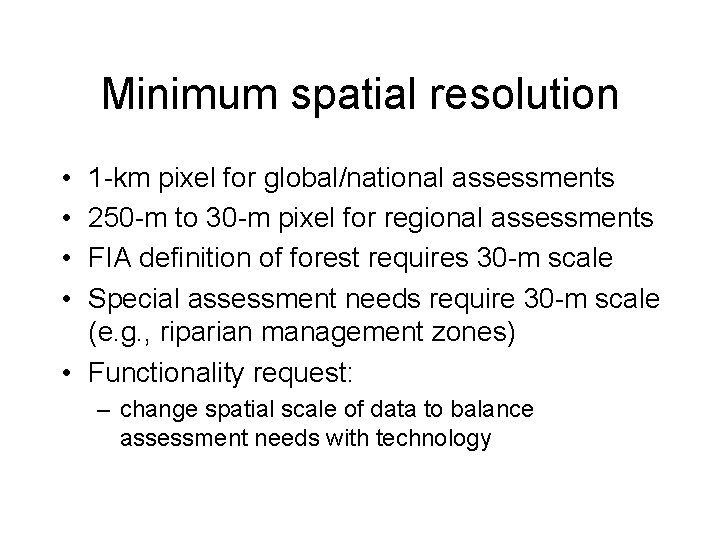 Minimum spatial resolution

• 1-km pixel for global/national assessments
• 250-m to 30-m pixel for regional assessments
• FIA definition of forest requires 30-m scale
• Special assessment needs require 30-m scale (e.g., riparian management zones)
• Functionality request:
– change spatial scale of data to balance assessment needs with technology